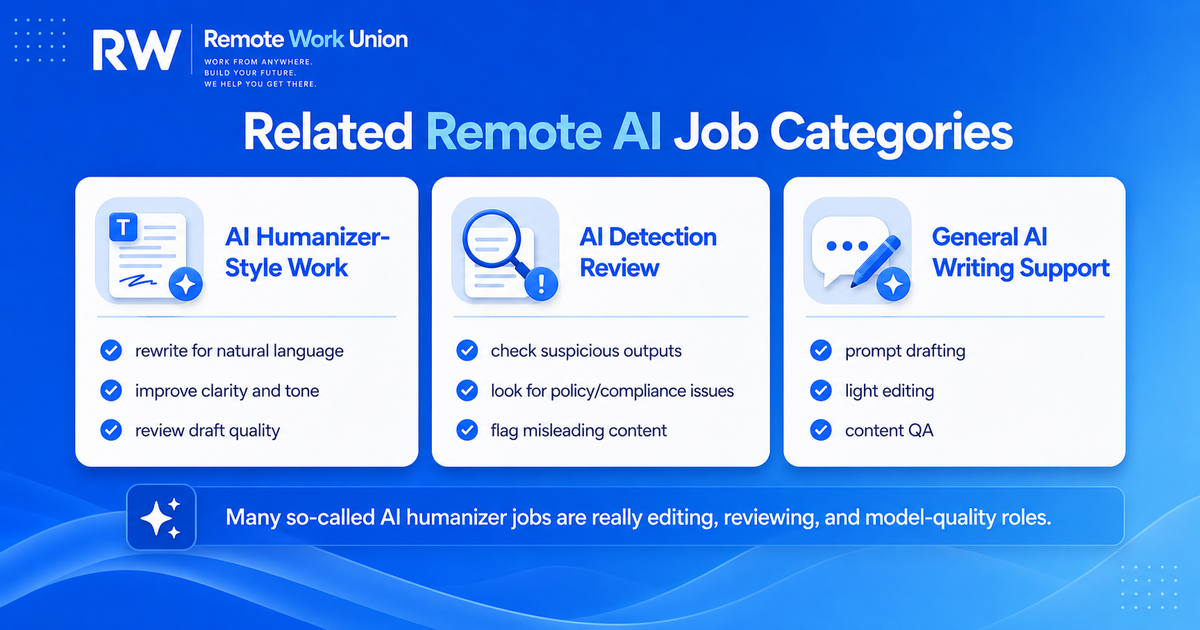 RW Remote Work Union
WORK FROM ANYWHERE.
BUILD YOUR FUTURE.
WE HELP YOU GET THERE.

Related Remote AI Job Categories

T

AI Humanizer-Style Work

rewrite for natural language
improve clarity and tone
review draft quality

AI Detection Review

check suspicious outputs
look for policy/compliance issues
flag misleading content

General AI Writing Support

prompt drafting
light editing
content QA

Many so-called AI humanizer jobs are really editing, reviewing, and model-quality roles.